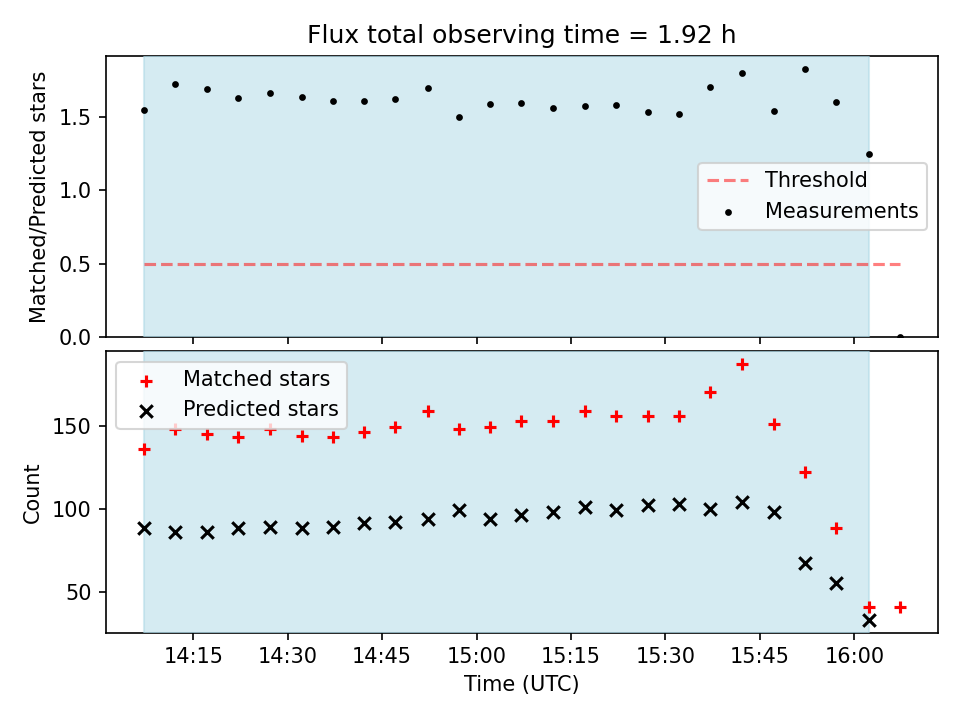 Flux total observing time = 1.92 h

Matched/Predicted stars

1.5
1.0
0.5
0.0

Threshold
Measurements

Matched stars
Predicted stars

Count

150
100
50

14:15
14:30
14:45
15:00
15:15
15:30
15:45
16:00

Time (UTC)